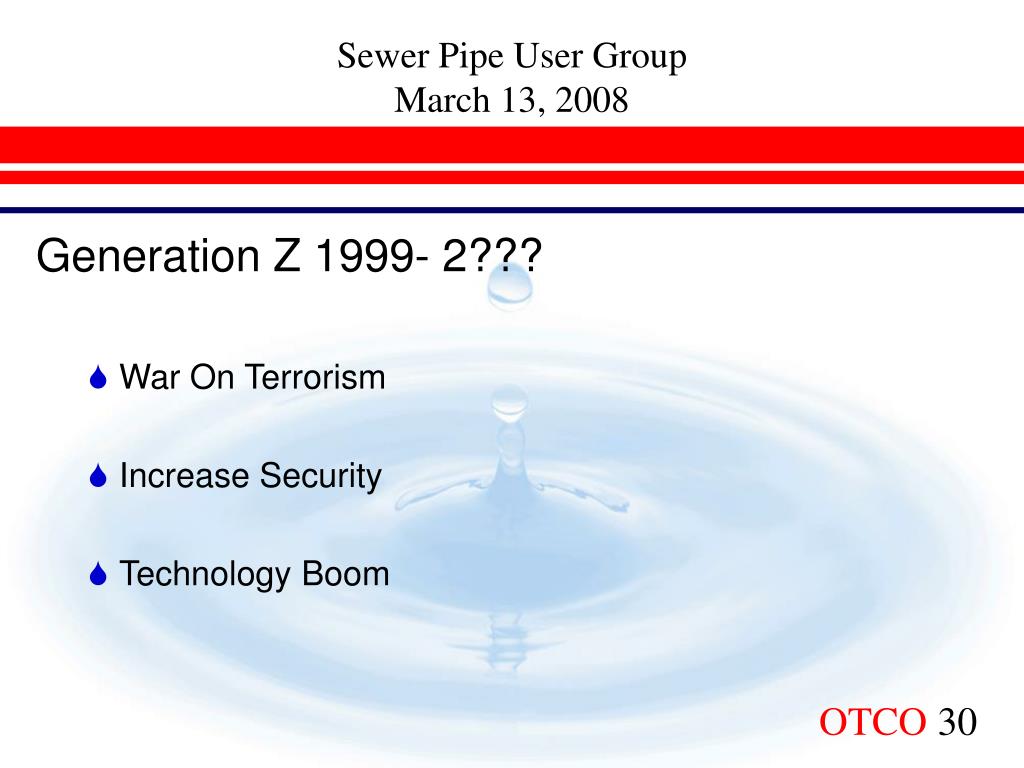 Sewer Pipe User Group
March 13, 2008

Generation Z 1999- 2???

War On Terrorism

Increase Security

Technology Boom

OTCO 30